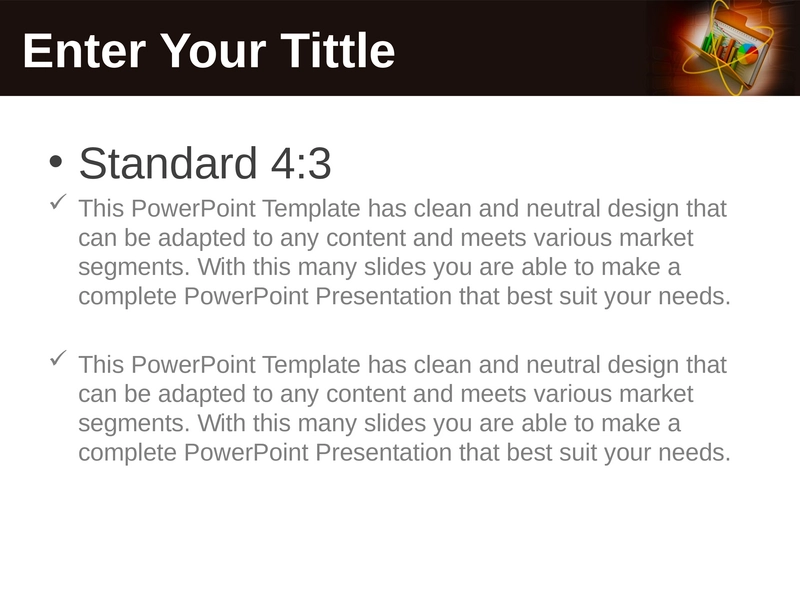 Enter Your Tittle

• Standard 4:3

✓ This PowerPoint Template has clean and neutral design that can be adapted to any content and meets various market segments. With this many slides you are able to make a complete PowerPoint Presentation that best suit your needs.

✓ This PowerPoint Template has clean and neutral design that can be adapted to any content and meets various market segments. With this many slides you are able to make a complete PowerPoint Presentation that best suit your needs.